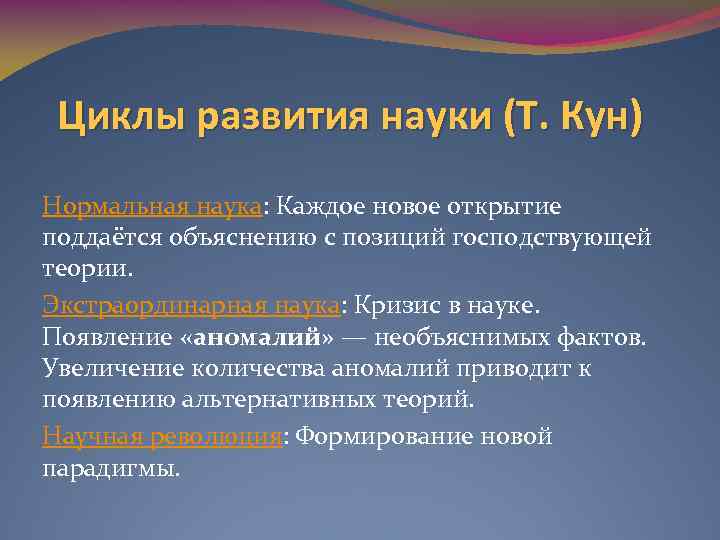 Циклы развития науки (Т. Кун)

Нормальная наука: Каждое новое открытие поддаётся объяснению с позиций господствующей теории.

Экстраординарная наука: Кризис в науке. Появление «аномалий» — необъяснимых фактов. Увеличение количества аномалий приводит к появлению альтернативных теорий.

Научная революция: Формирование новой парадигмы.